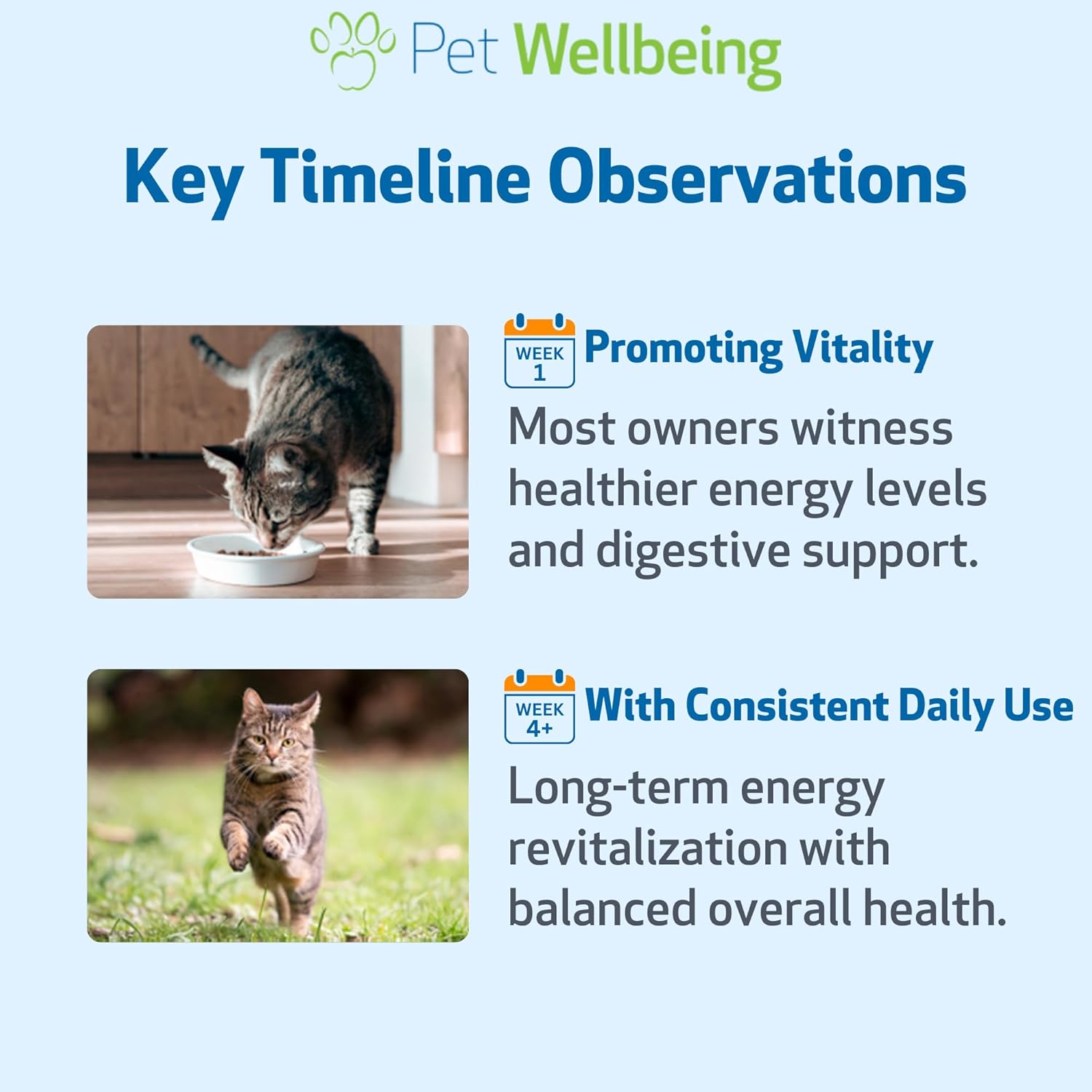 Pet Wellbeing

Key Timeline Observations

WEEK 1

Promoting Vitality

Most owners witness healthier energy levels and digestive support.

WEEK 4+

With Consistent Daily Use

Long-term energy revitalization with balanced overall health.